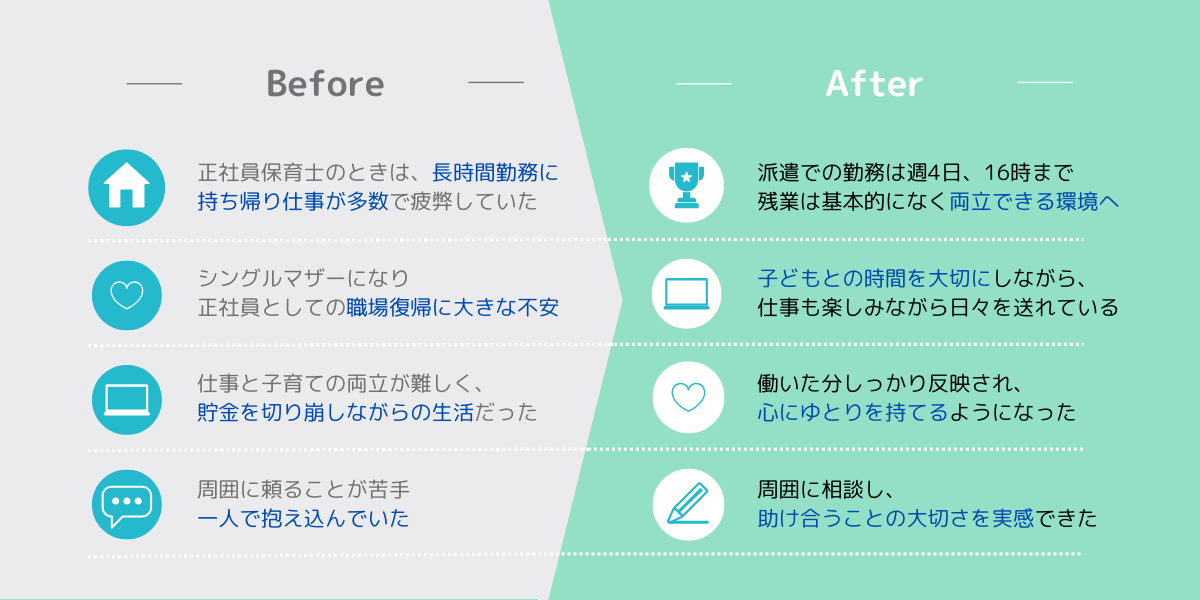 Before

正社員保育士のときは、長時間勤務に持ち帰り仕事が多数で疲弊していた

シングルマザーになり正社員としての職場復帰に大きな不安

仕事と子育ての両立が難しく、貯金を切り崩しながらの生活だった

周囲に頼ることが苦手一人で抱え込んでいた

After

派遣での勤務は週4日、16時まで残業は基本的になく両立できる環境へ

子どもとの時間を大切にしながら、仕事も楽しみながら日々を送れている

働いた分しっかり反映され、心にゆとりを持てるようになった

周囲に相談し、助け合うことの大切さを実感できた